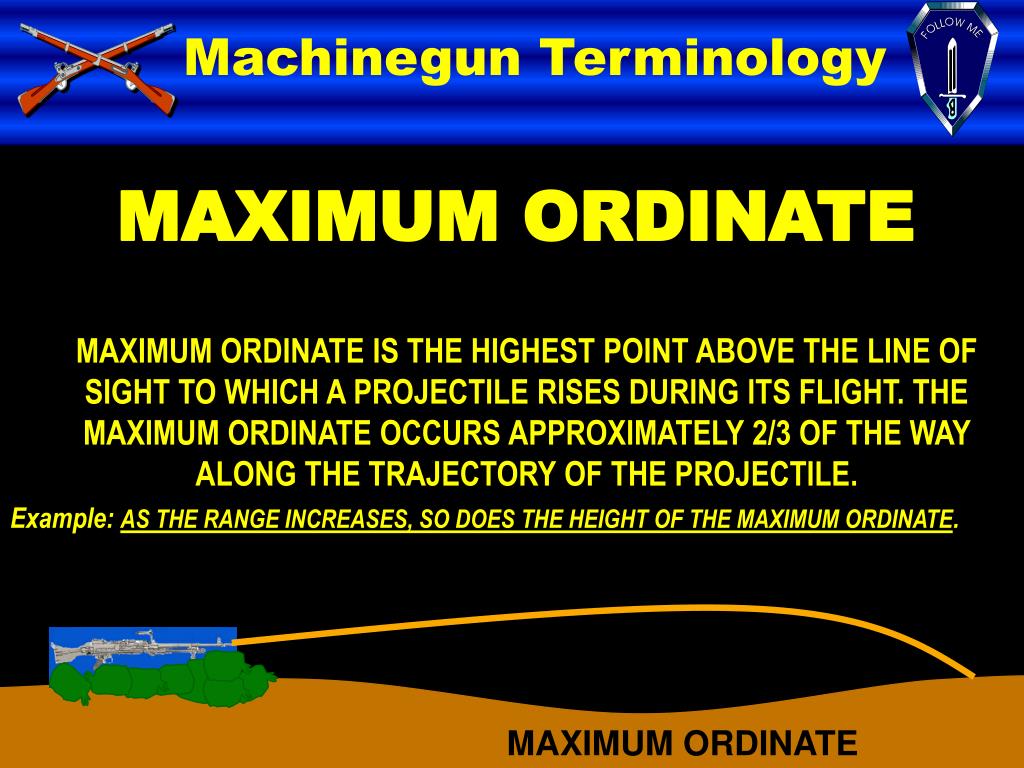 Machinegun Terminology

FOLLOW ME

MAXIMUM ORDINATE

MAXIMUM ORDINATE IS THE HIGHEST POINT ABOVE THE LINE OF SIGHT TO WHICH A PROJECTILE RISES DURING ITS FLIGHT. THE MAXIMUM ORDINATE OCCURS APPROXIMATELY 2/3 OF THE WAY ALONG THE TRAJECTORY OF THE PROJECTILE.

Example: AS THE RANGE INCREASES, SO DOES THE HEIGHT OF THE MAXIMUM ORDINATE.

MAXIMUM ORDINATE